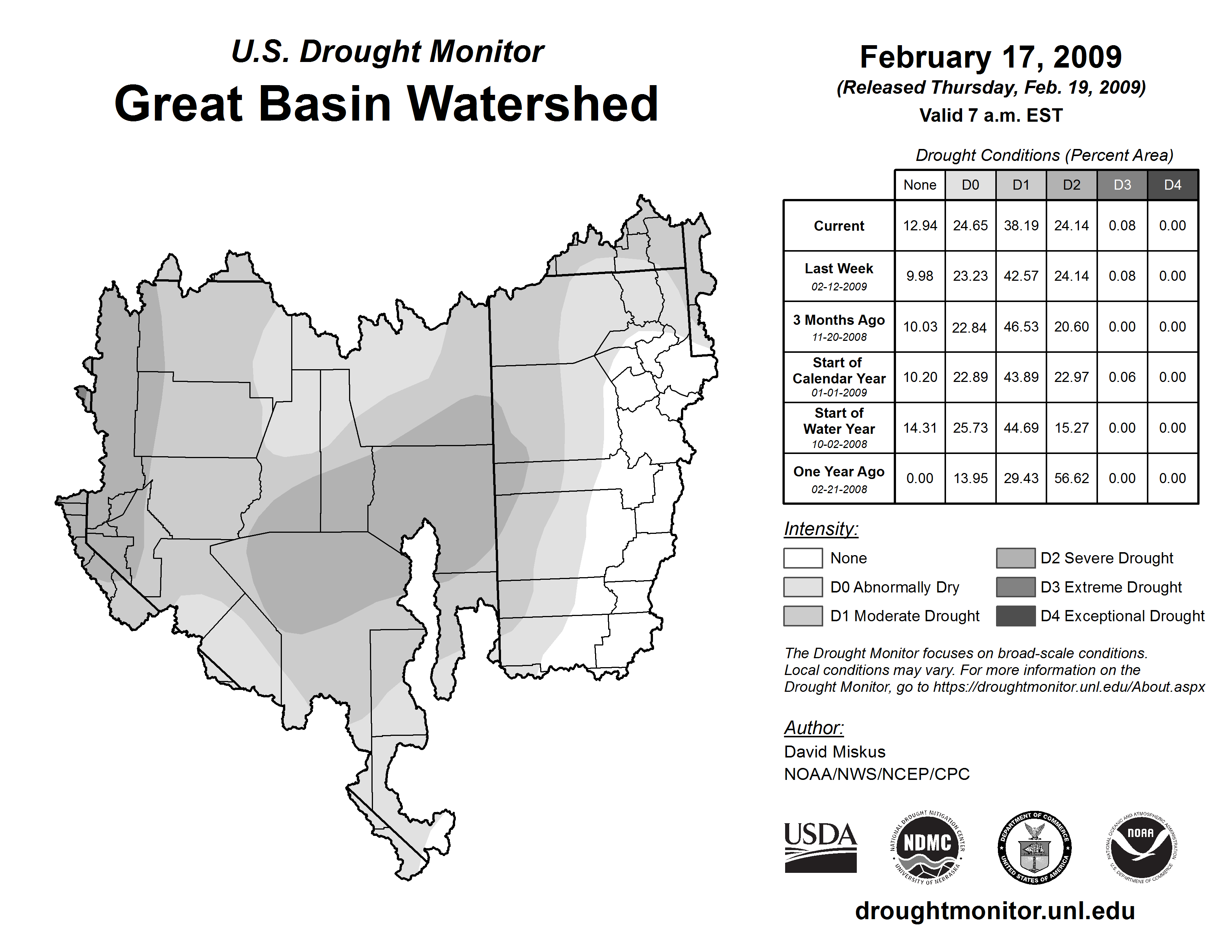 U.S. Drought Monitor
Great Basin Watershed

February 17, 2009
(Released Thursday, Feb. 19, 2009)
Valid 7 a.m. EST

Drought Conditions (Percent Area)

| | None | D0 | D1 | D2 | D3 | D4 |
|---|---|---|---|---|---|---|
| Current | 12.94 | 24.65 | 38.19 | 24.14 | 0.08 | 0.00 |
| Last Week 02-12-2009 | 9.98 | 23.23 | 42.57 | 24.14 | 0.08 | 0.00 |
| 3 Months Ago 11-20-2008 | 10.03 | 22.84 | 46.53 | 20.60 | 0.00 | 0.00 |
| Start of Calendar Year 01-01-2009 | 10.20 | 22.89 | 43.89 | 22.97 | 0.06 | 0.00 |
| Start of Water Year 10-02-2008 | 14.31 | 25.73 | 44.69 | 15.27 | 0.00 | 0.00 |
| One Year Ago 02-21-2008 | 0.00 | 13.95 | 29.43 | 56.62 | 0.00 | 0.00 |

Intensity:
None
D0 Abnormally Dry
D1 Moderate Drought
D2 Severe Drought
D3 Extreme Drought
D4 Exceptional Drought

The Drought Monitor focuses on broad-scale conditions. Local conditions may vary. For more information on the Drought Monitor, go to https://droughtmonitor.unl.edu/About.aspx

Author:
David Miskus
NOAA/NWS/NCEP/CPC

USDA
NATIONAL DROUGHT MITIGATION CENTER NDMC UNIVERSITY OF NEBRASKA
DEPARTMENT OF COMMERCE UNITED STATES OF AMERICA
NATIONAL OCEANIC AND ATMOSPHERIC ADMINISTRATION NOAA U.S. DEPARTMENT OF COMMERCE

droughtmonitor.unl.edu